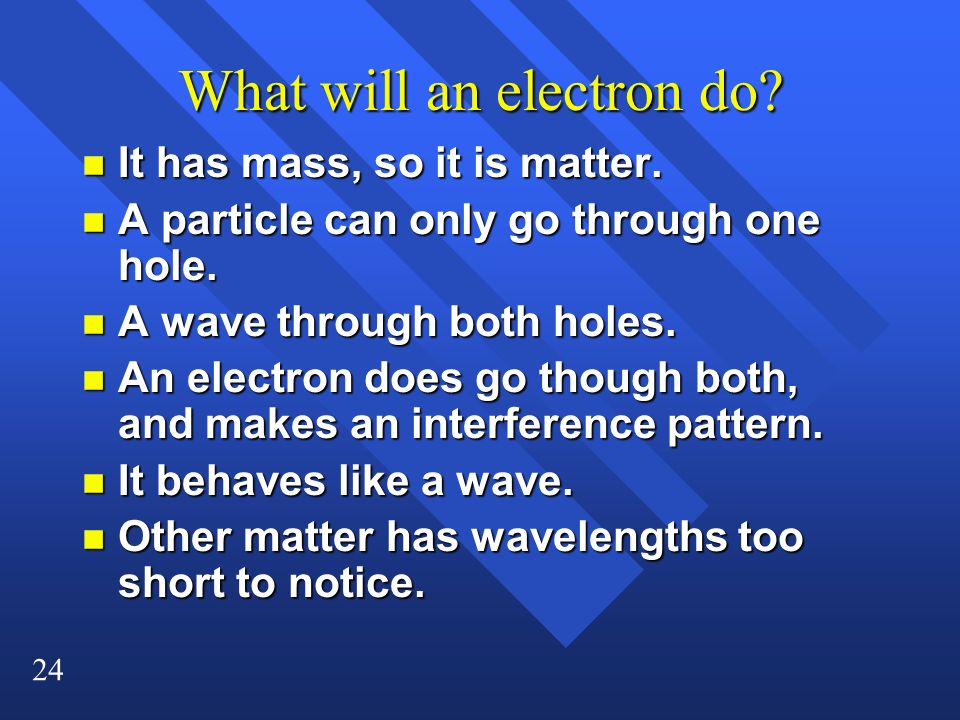 What will an electron do?

- It has mass, so it is matter.
- A particle can only go through one hole.
- A wave through both holes.
- An electron does go though both, and makes an interference pattern.
- It behaves like a wave.
- Other matter has wavelengths too short to notice.

24